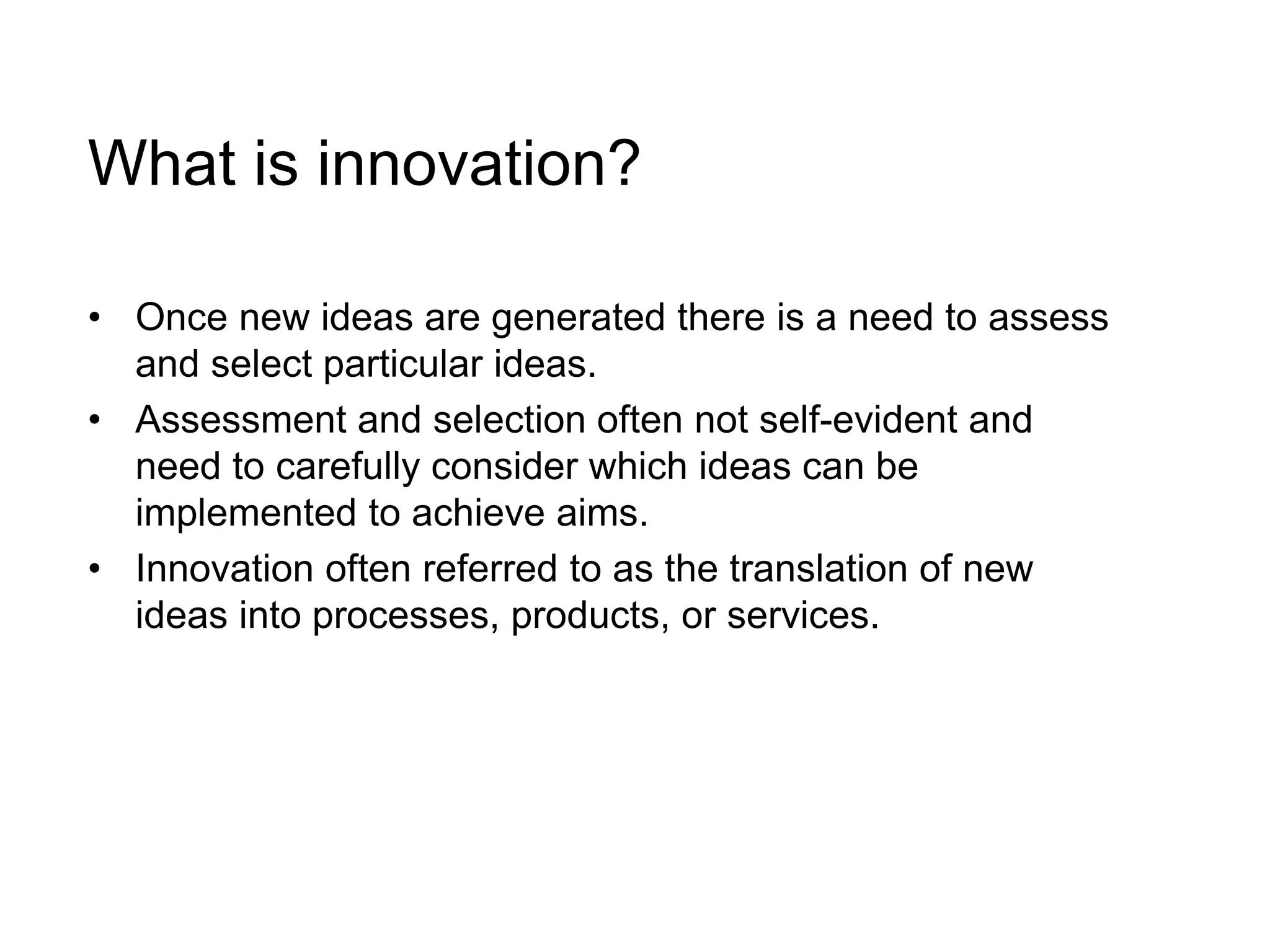 What is innovation?

• Once new ideas are generated there is a need to assess and select particular ideas.
• Assessment and selection often not self-evident and need to carefully consider which ideas can be implemented to achieve aims.
• Innovation often referred to as the translation of new ideas into processes, products, or services.